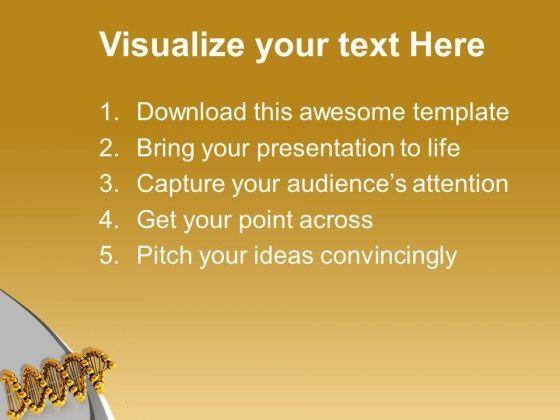 Visualize your text Here

1. Download this awesome template
2. Bring your presentation to life
3. Capture your audience's attention
4. Get your point across
5. Pitch your ideas convincingly